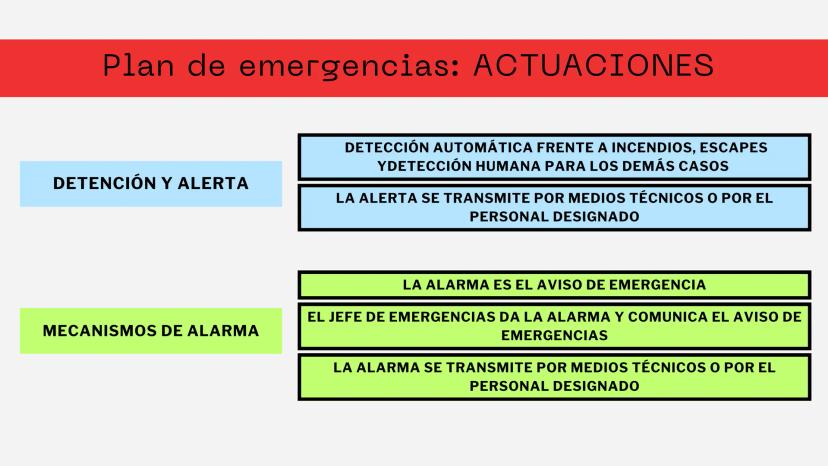 Plan de emergencias: ACTUACIONES

DETENCIÓN Y ALERTA

DETECCIÓN AUTOMÁTICA FRENTE A INCENDIOS, ESCAPES YDETECCIÓN HUMANA PARA LOS DEMÁS CASOS

LA ALERTA SE TRANSMITE POR MEDIOS TÉCNICOS O POR EL PERSONAL DESIGNADO

MECANISMOS DE ALARMA

LA ALARMA ES EL AVISO DE EMERGENCIA

EL JEFE DE EMERGENCIAS DA LA ALARMA Y COMUNICA EL AVISO DE EMERGENCIAS

LA ALARMA SE TRANSMITE POR MEDIOS TÉCNICOS O POR EL PERSONAL DESIGNADO